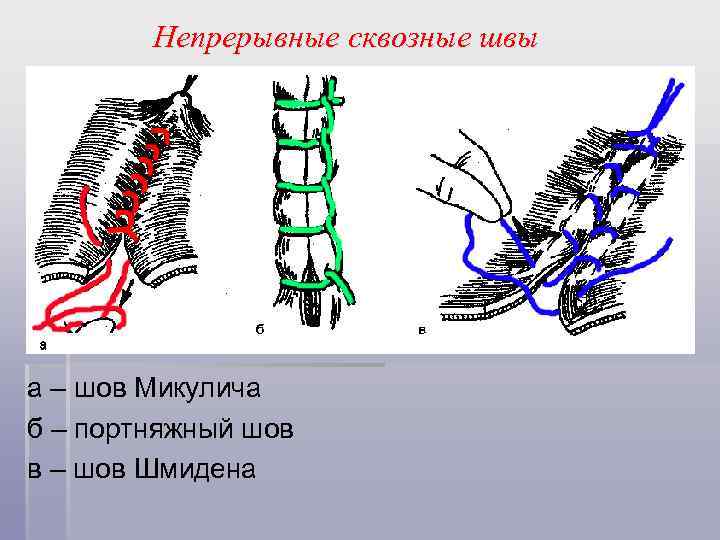 Непрерывные сквозные швы

а

б

в

а – шов Микулича

б – портняжный шов

в – шов Шмидена